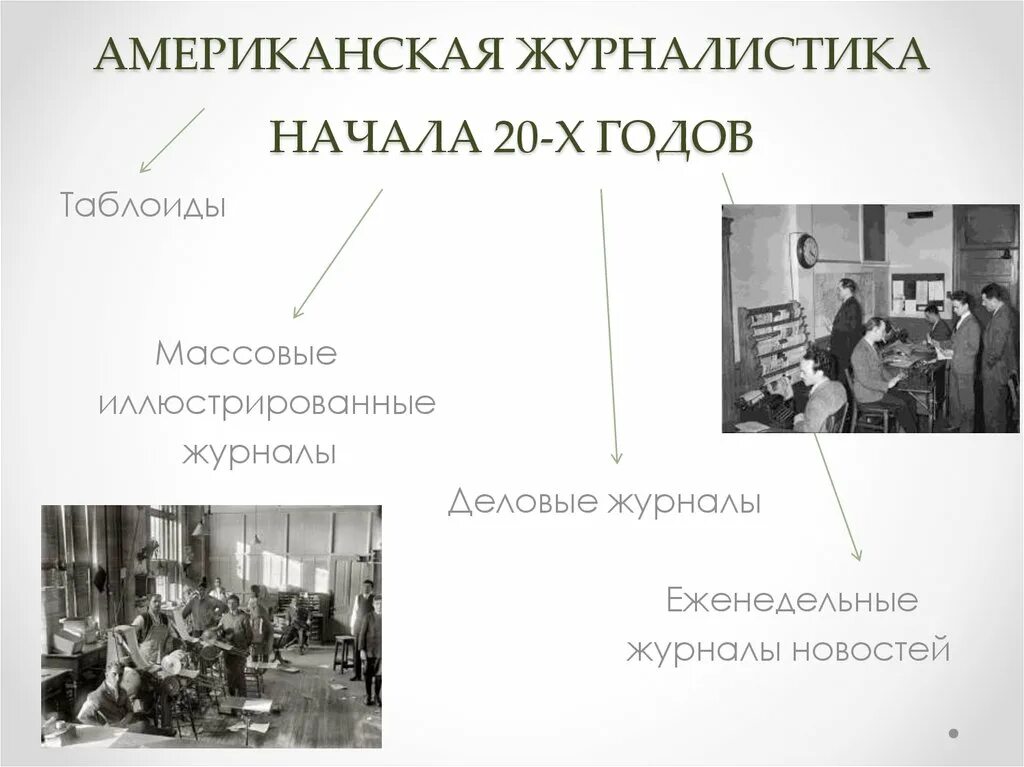 АМЕРИКАНСКАЯ ЖУРНАЛИСТИКА НАЧАЛА 20-Х ГОДОВ

Таблоиды

Массовые иллюстрированные журналы

Деловые журналы

Еженедельные журналы новостей